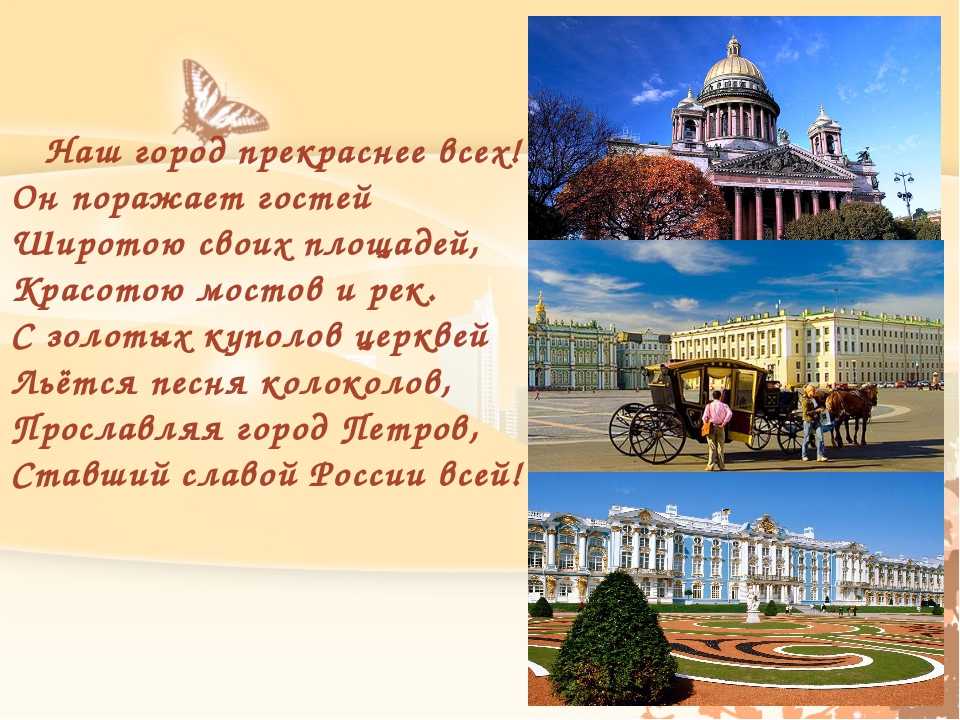 Наш город прекраснее всех!
Он поражает гостей
Широтою своих площадей,
Красотою мостов и рек.
С золотых куполов церквей
Льётся песня колоколов,
Прославляя город Петров,
Ставший славой России всей!